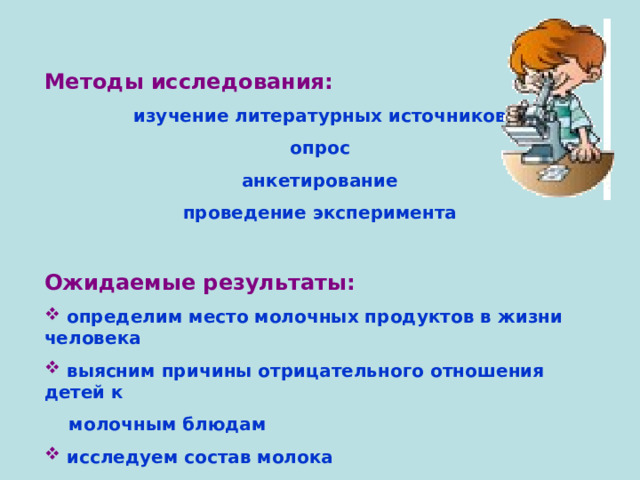 Методы исследования:

изучение литературных источников

опрос

анкетирование

проведение эксперимента

Ожидаемые результаты:

❖ определим место молочных продуктов в жизни человека

❖ выясним причины отрицательного отношения детей к

молочным блюдам

❖ исследуем состав молока